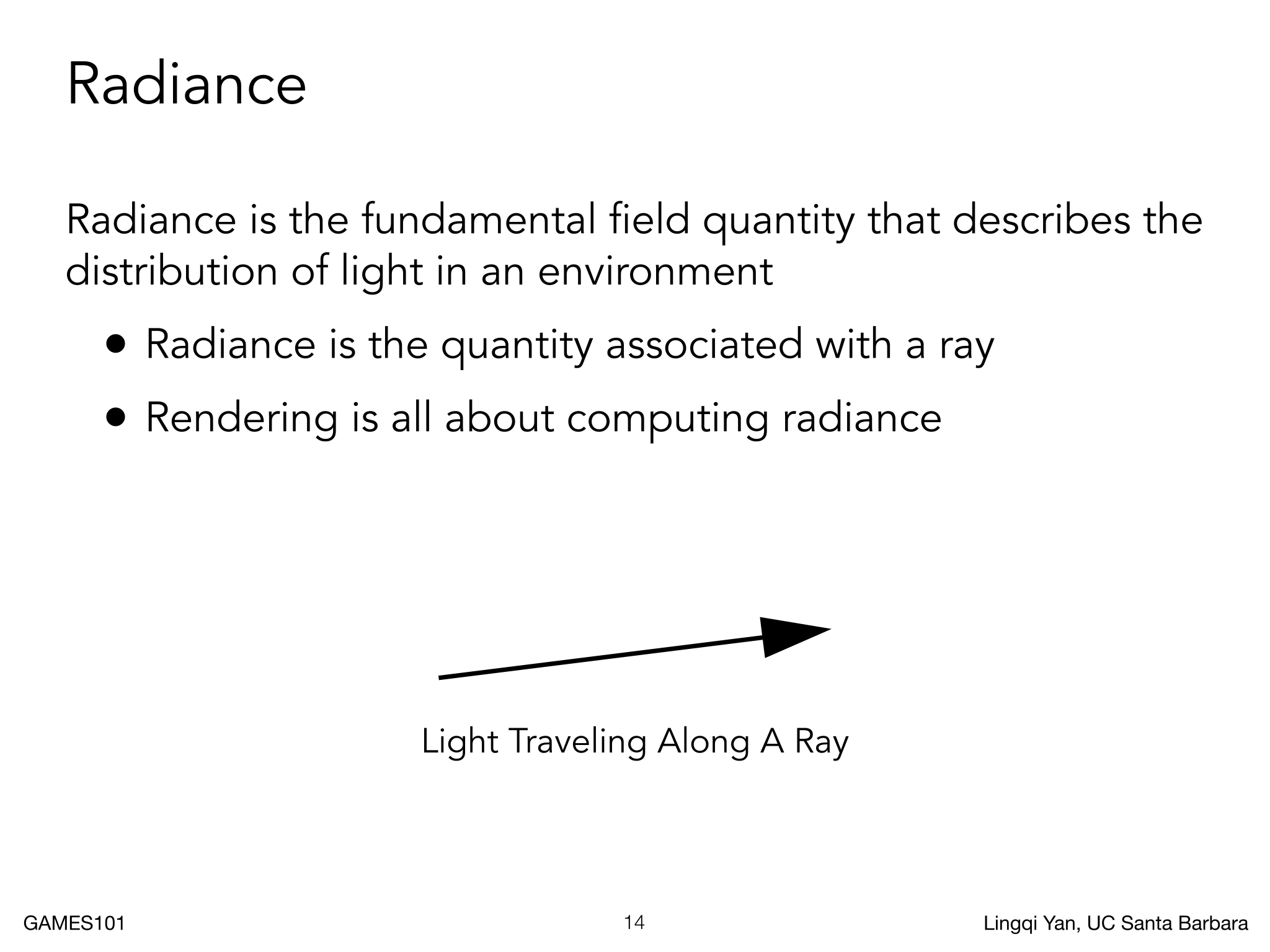 Radiance

Radiance is the fundamental field quantity that describes the distribution of light in an environment

• Radiance is the quantity associated with a ray
• Rendering is all about computing radiance

Light Traveling Along A Ray

GAMES101
14
Lingqi Yan, UC Santa Barbara